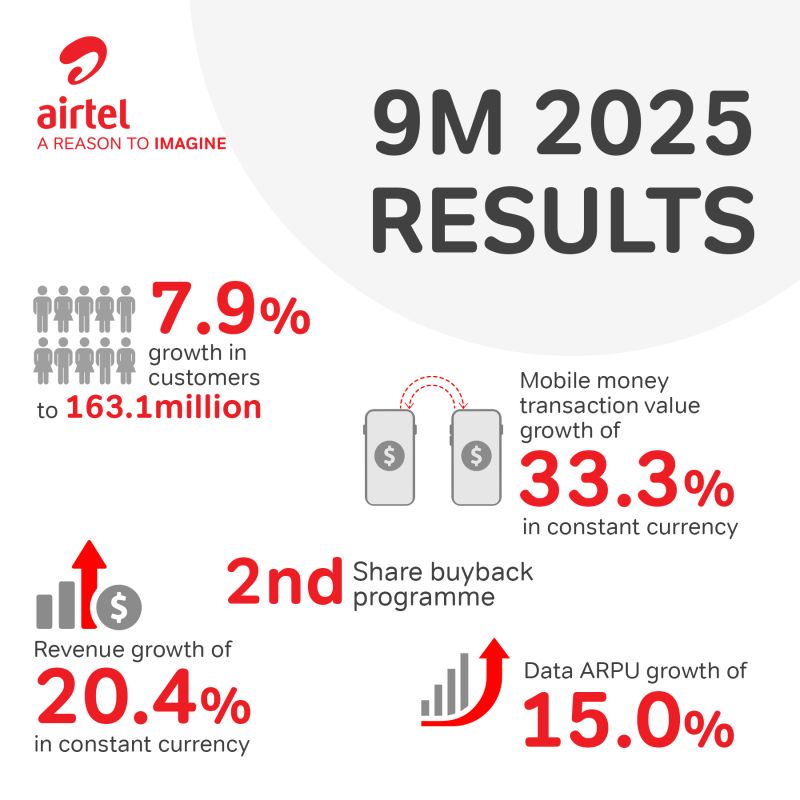 airtel
A REASON TO IMAGINE

9M 2025 RESULTS

7.9% growth in customers to 163.1million

Mobile money transaction value growth of 33.3% in constant currency

2nd Share buyback programme

Revenue growth of 20.4% in constant currency

Data ARPU growth of 15.0%